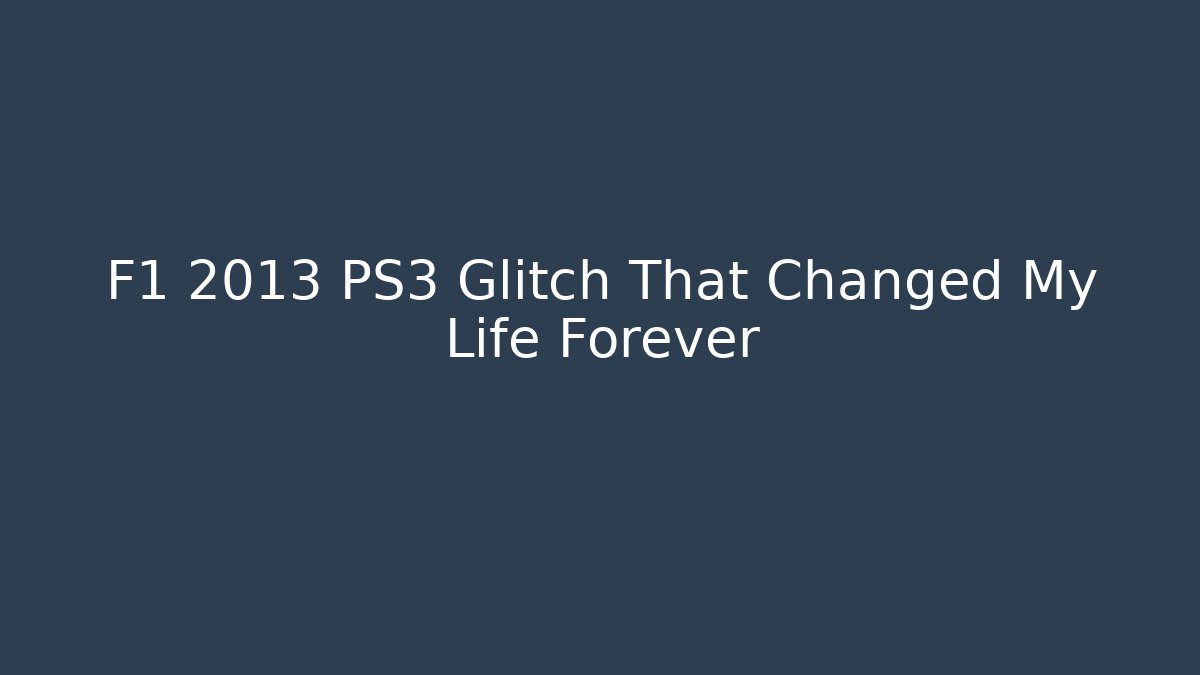 F1 2013 PS3 Glitch That Changed My Life Forever